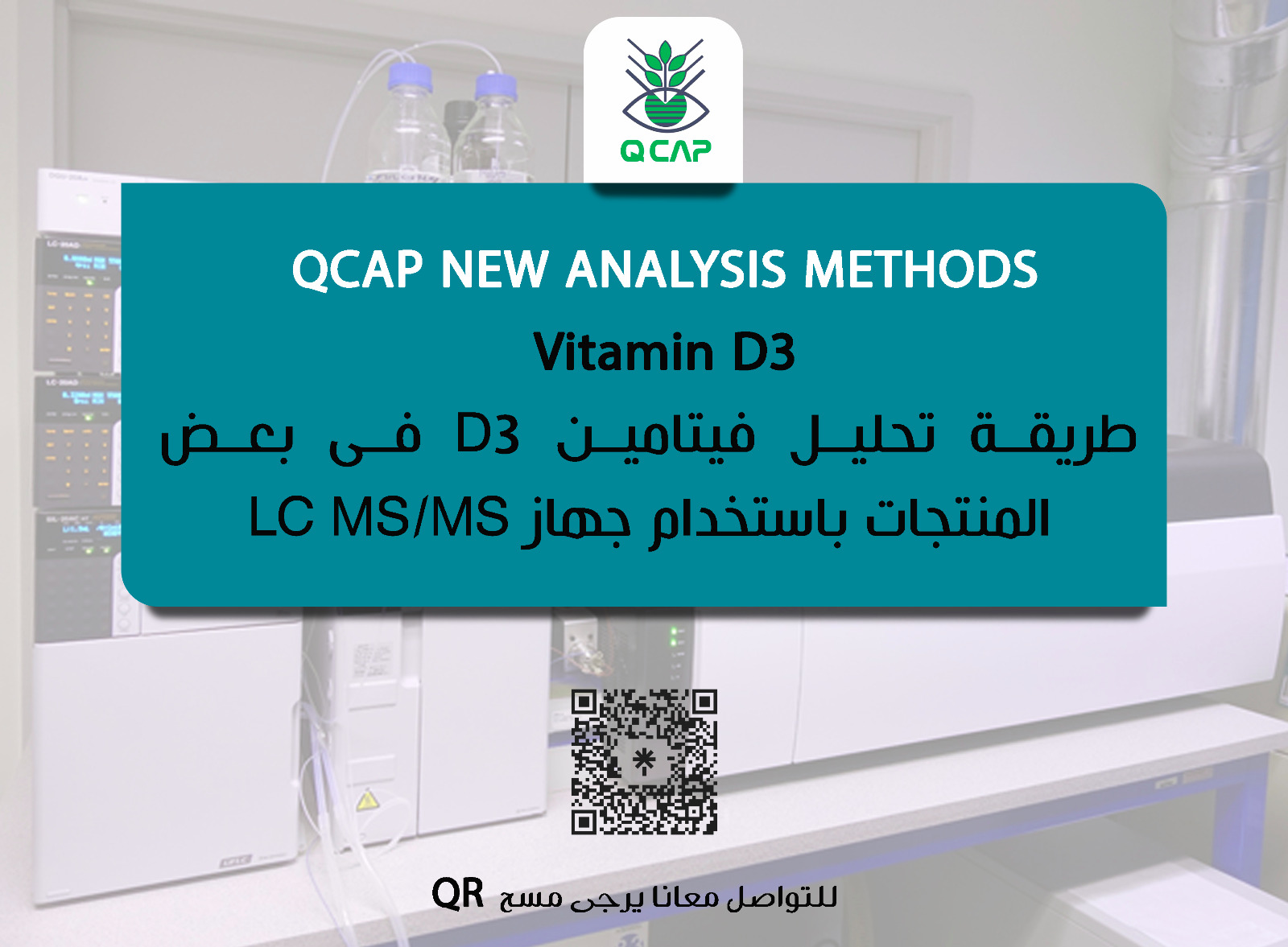 QCAP

QCAP NEW ANALYSIS METHODS

Vitamin D3

طريقة تحليل فيتامين D3 فى بعض المنتجات باستخدام جهاز LC MS/MS

للتواصل معانا يرجى مسح QR